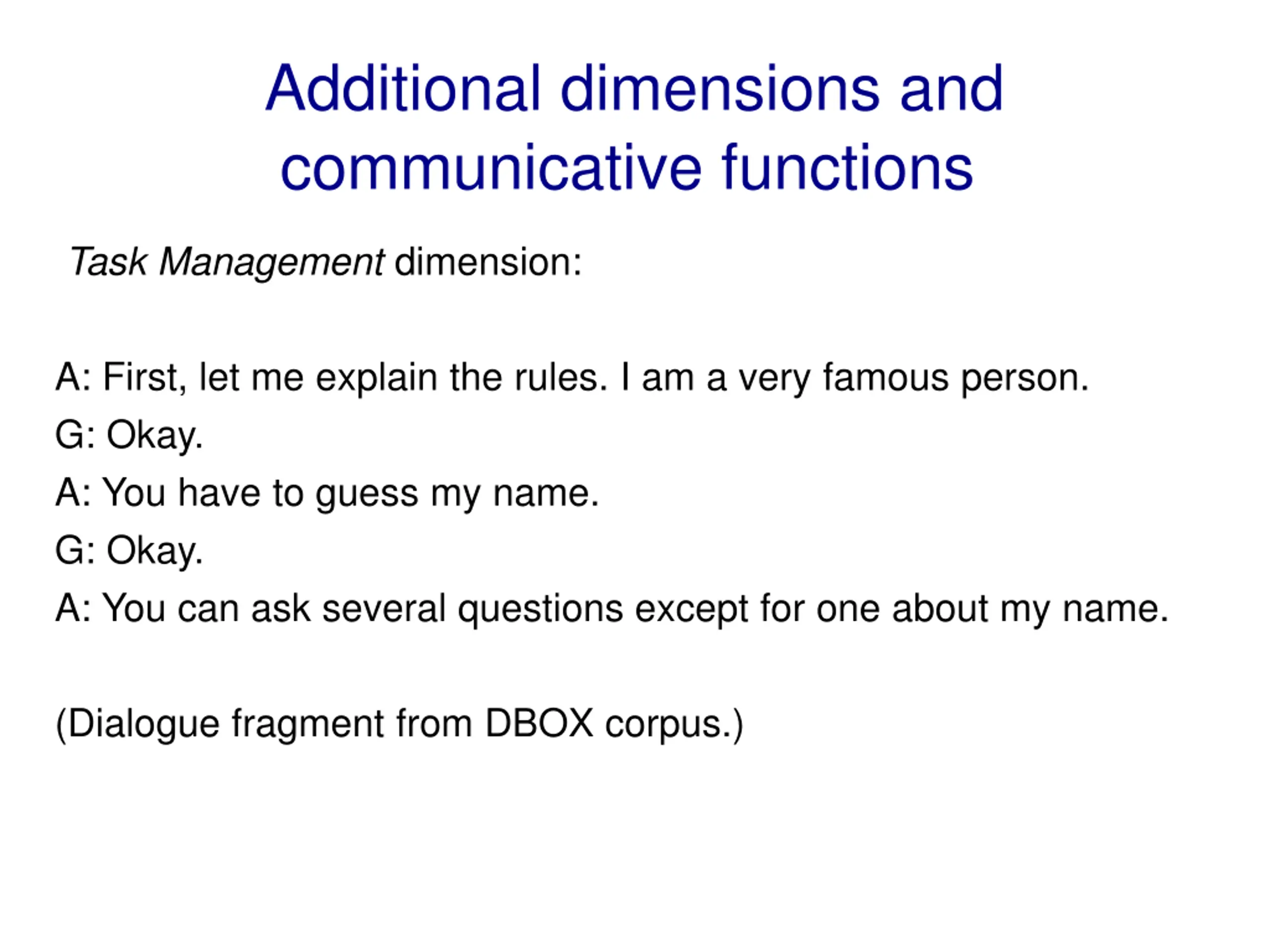 Additional dimensions and communicative functions

Task Management dimension:

A: First, let me explain the rules. I am a very famous person.
G: Okay.
A: You have to guess my name.
G: Okay.
A: You can ask several questions except for one about my name.

(Dialogue fragment from DBOX corpus.)